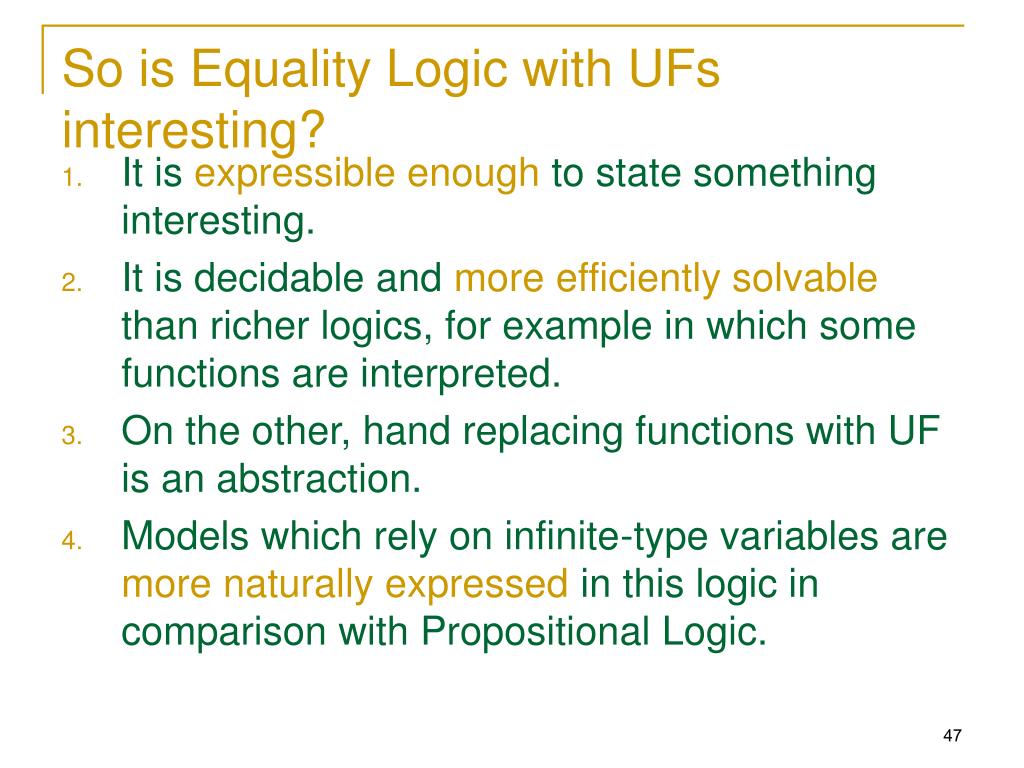 So is Equality Logic with UFs interesting?

1. It is expressible enough to state something interesting.
2. It is decidable and more efficiently solvable than richer logics, for example in which some functions are interpreted.
3. On the other, hand replacing functions with UF is an abstraction.
4. Models which rely on infinite-type variables are more naturally expressed in this logic in comparison with Propositional Logic.

47